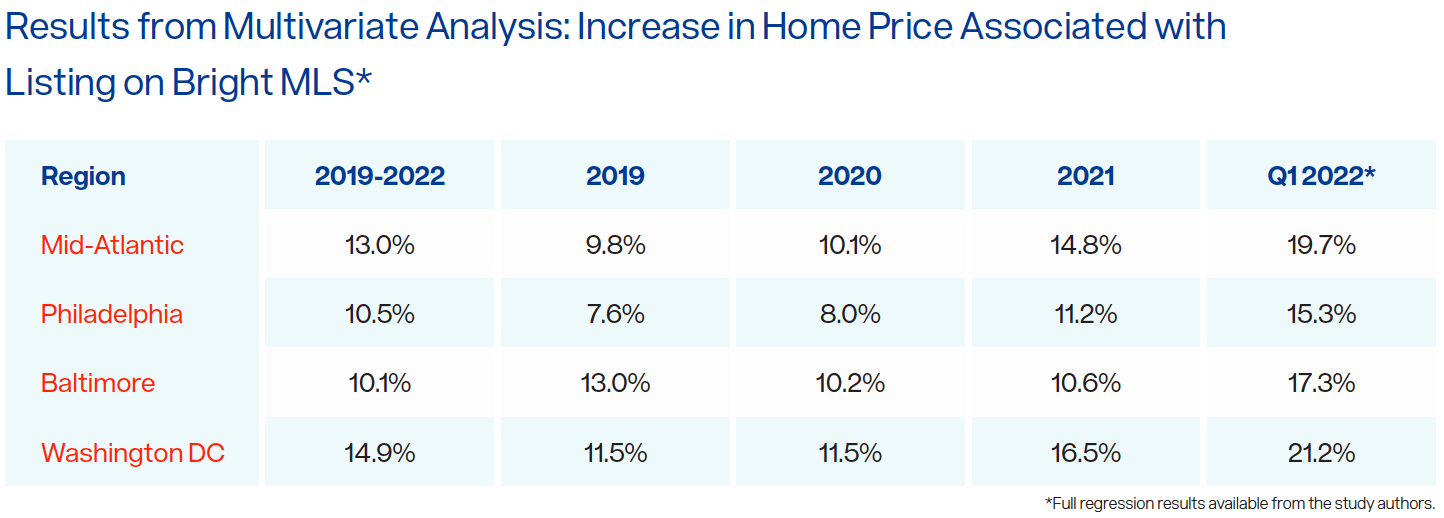 Results from Multivariate Analysis: Increase in Home Price Associated with Listing on Bright MLS*

| Region | 2019-2022 | 2019 | 2020 | 2021 | Q1 2022* |
|---|---|---|---|---|---|
| Mid-Atlantic | 13.0% | 9.8% | 10.1% | 14.8% | 19.7% |
| Philadelphia | 10.5% | 7.6% | 8.0% | 11.2% | 15.3% |
| Baltimore | 10.1% | 13.0% | 10.2% | 10.6% | 17.3% |
| Washington DC | 14.9% | 11.5% | 11.5% | 16.5% | 21.2% |

*Full regression results available from the study authors.